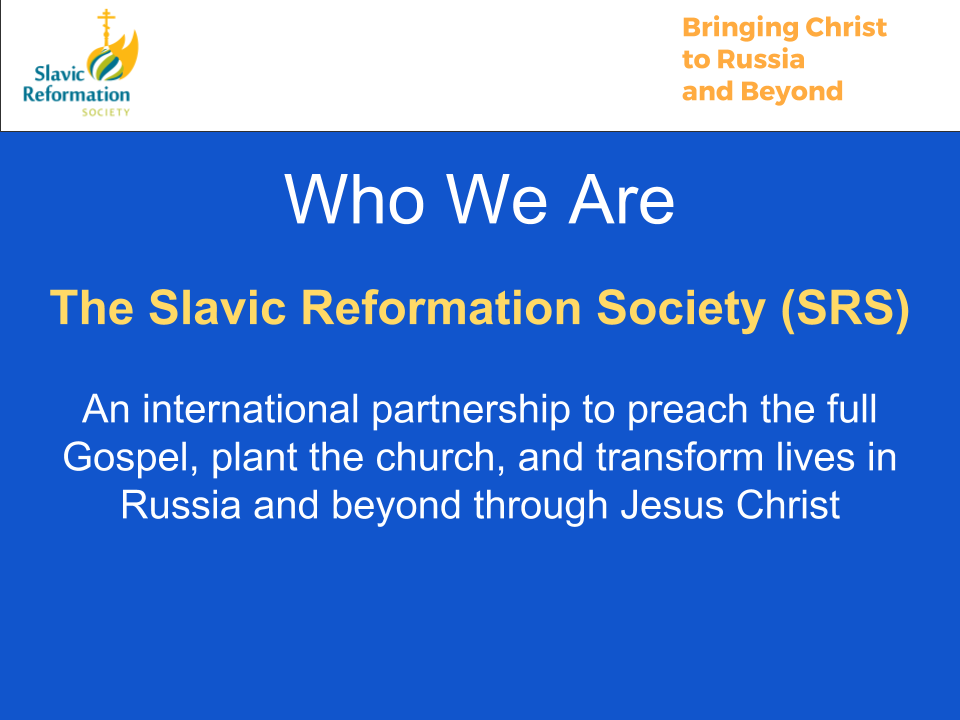 Slavic Reformation SOCIETY

Bringing Christ to Russia and Beyond

Who We Are

The Slavic Reformation Society (SRS)

An international partnership to preach the full Gospel, plant the church, and transform lives in Russia and beyond through Jesus Christ